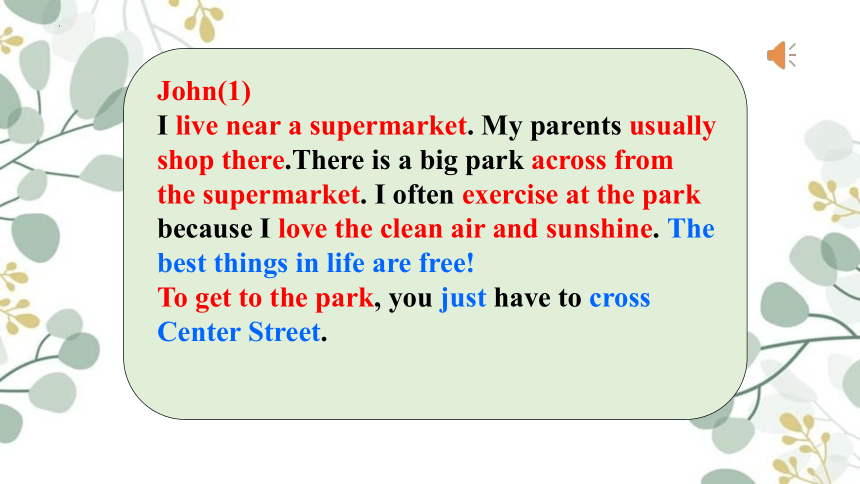 John(1)
I live near a supermarket. My parents usually shop there.There is a big park across from the supermarket. I often exercise at the park because I love the clean air and sunshine. The best things in life are free!
To get to the park, you just have to cross Center Street.